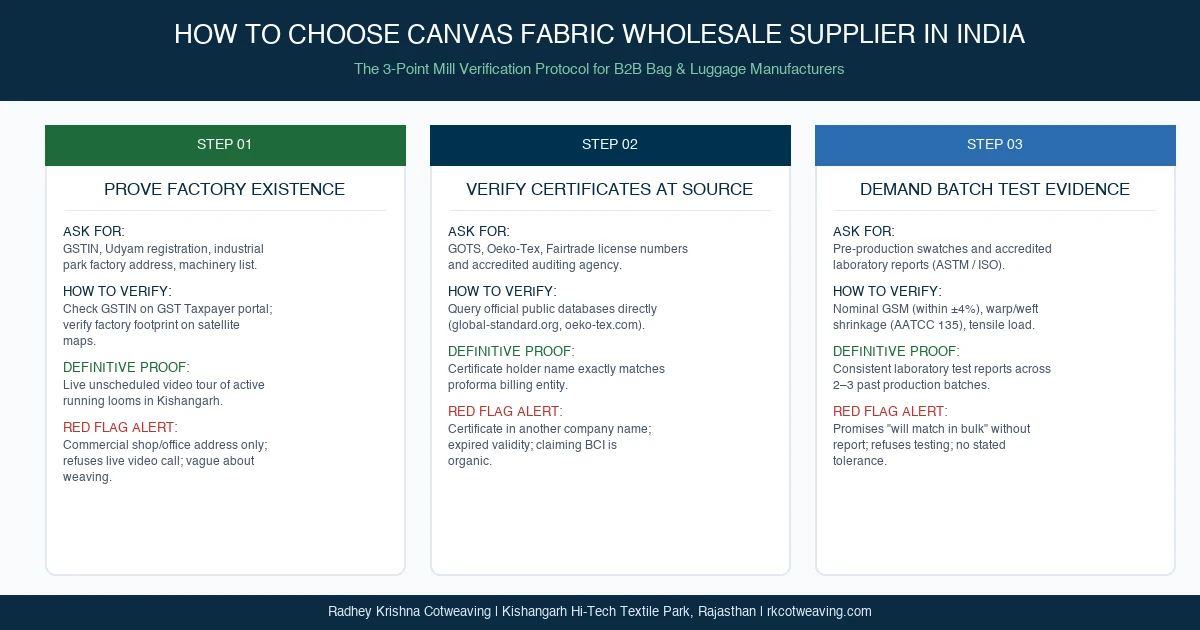 HOW TO CHOOSE CANVAS FABRIC WHOLESALE SUPPLIER IN INDIA

The 3-Point Mill Verification Protocol for B2B Bag & Luggage Manufacturers

STEP 01

PROVE FACTORY EXISTENCE

ASK FOR:
GSTIN, Udyam registration, industrial park factory address, machinery list.

HOW TO VERIFY:
Check GSTIN on GST Taxpayer portal; verify factory footprint on satellite maps.

DEFINITIVE PROOF:
Live unscheduled video tour of active running looms in Kishangarh.

RED FLAG ALERT:
Commercial shop/office address only; refuses live video call; vague about weaving.

STEP 02

VERIFY CERTIFICATES AT SOURCE

ASK FOR:
GOTS, Oeko-Tex, Fairtrade license numbers and accredited auditing agency.

HOW TO VERIFY:
Query official public databases directly (global-standard.org, oeko-tex.com).

DEFINITIVE PROOF:
Certificate holder name exactly matches proforma billing entity.

RED FLAG ALERT:
Certificate in another company name; expired validity; claiming BCI is organic.

STEP 03

DEMAND BATCH TEST EVIDENCE

ASK FOR:
Pre-production swatches and accredited laboratory reports (ASTM / ISO).

HOW TO VERIFY:
Nominal GSM (within ±4%), warp/weft shrinkage (AATCC 135), tensile load.

DEFINITIVE PROOF:
Consistent laboratory test reports across 2–3 past production batches.

RED FLAG ALERT:
Promises "will match in bulk" without report; refuses testing; no stated tolerance.

Radhey Krishna Cotweaving | Kishangarh Hi-Tech Textile Park, Rajasthan | rkcotweaving.com